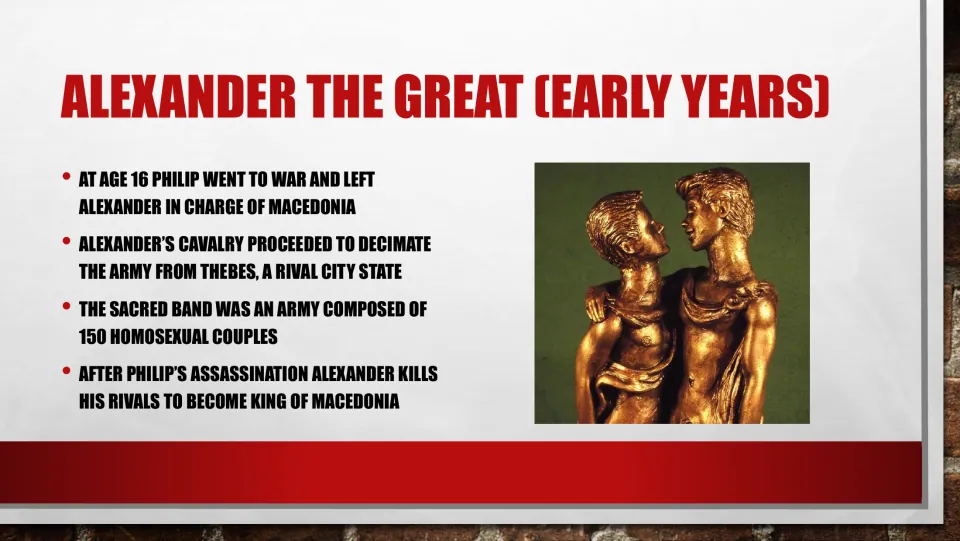 ALEXANDER THE GREAT (EARLY YEARS)

• AT AGE 16 PHILIP WENT TO WAR AND LEFT ALEXANDER IN CHARGE OF MACEDONIA
• ALEXANDER'S CAVALRY PROCEEDED TO DECIMATE THE ARMY FROM THEBES, A RIVAL CITY STATE
• THE SACRED BAND WAS AN ARMY COMPOSED OF 150 HOMOSEXUAL COUPLES
• AFTER PHILIP'S ASSASSINATION ALEXANDER KILLS HIS RIVALS TO BECOME KING OF MACEDONIA